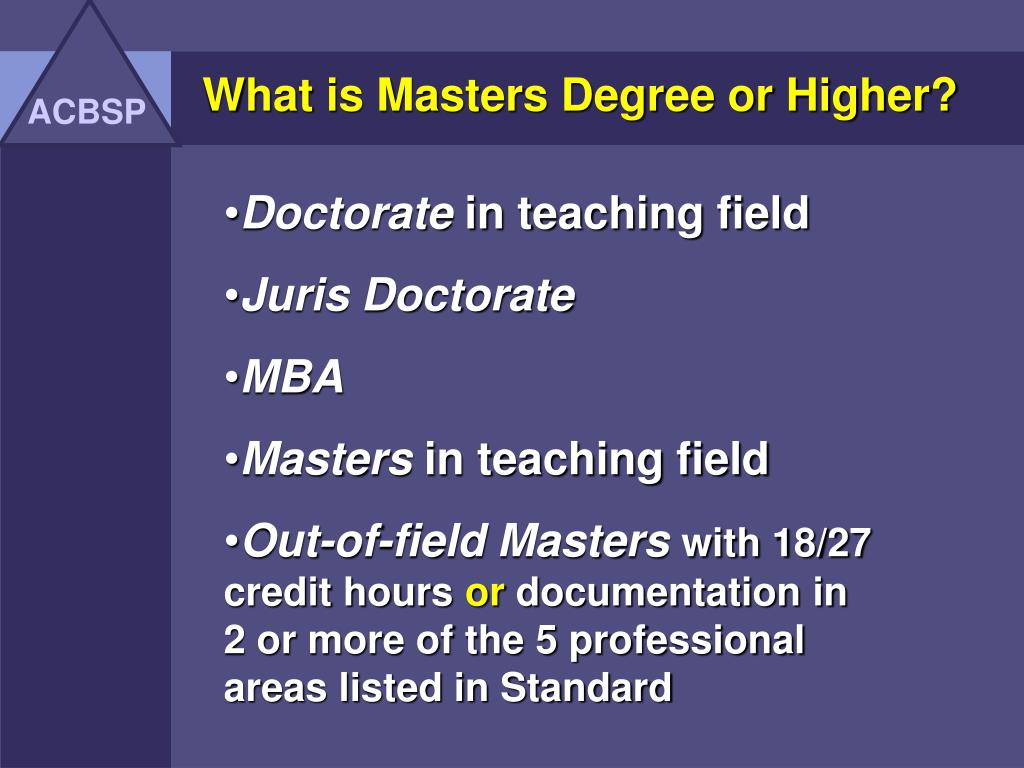 ACBSP

What is Masters Degree or Higher?

•Doctorate in teaching field

•Juris Doctorate

•MBA

•Masters in teaching field

•Out-of-field Masters with 18/27 credit hours or documentation in 2 or more of the 5 professional areas listed in Standard